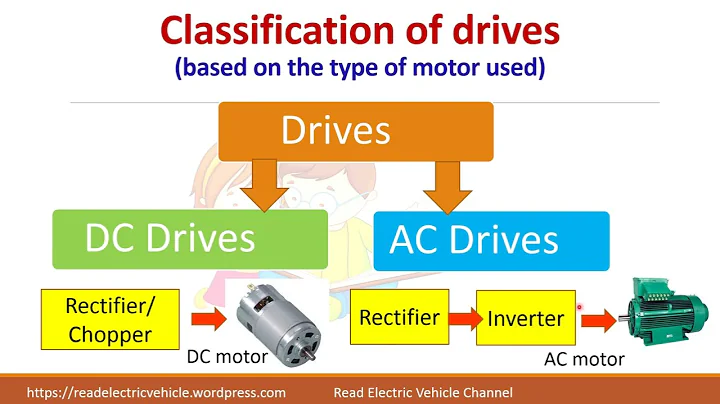 Classification of drives
(based on the type of motor used)

Drives

DC Drives

AC Drives

Rectifier/ Chopper

DC motor

Rectifier

Inverter

AC motor

https://readelectricvehicle.wordpress.com

Read Electric Vehicle Channel